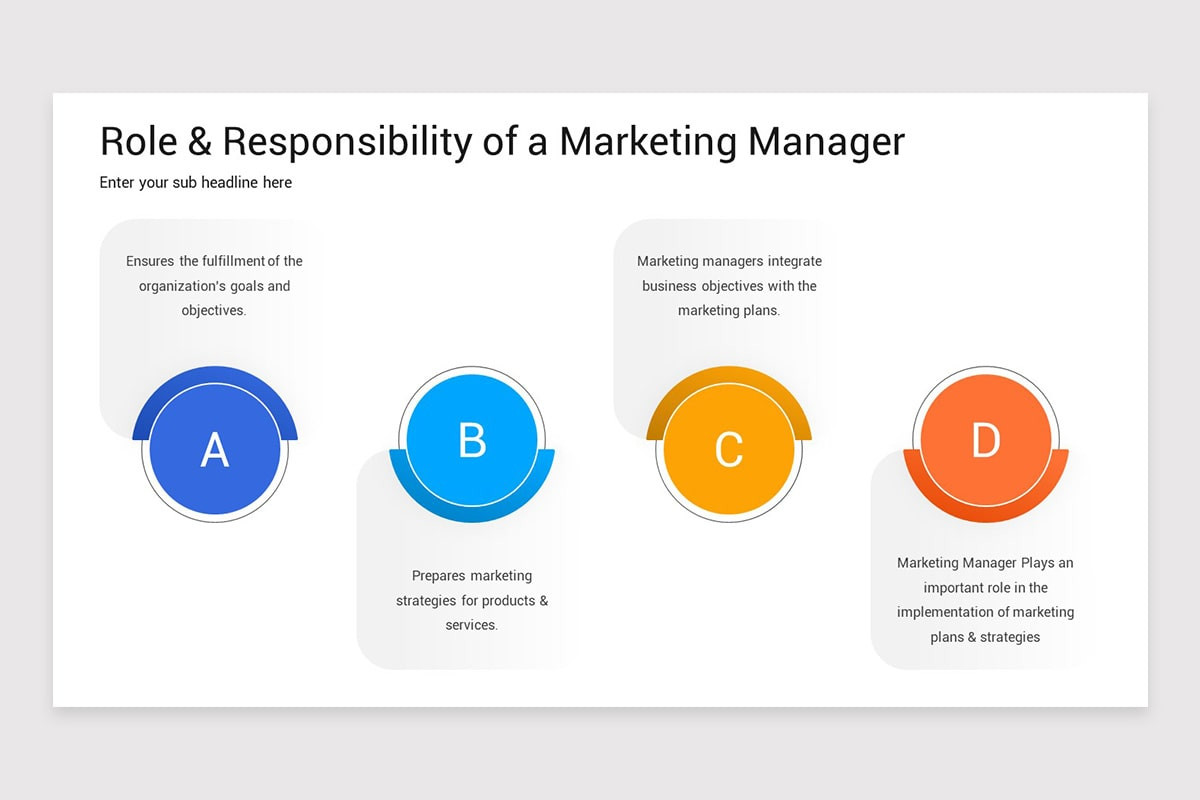 Role & Responsibility of a Marketing Manager

Enter your sub headline here

Ensures the fulfillment of the organization's goals and objectives.

A

B

Prepares marketing strategies for products & services.

Marketing managers integrate business objectives with the marketing plans.

C

D

Marketing Manager Plays an important role in the implementation of marketing plans & strategies